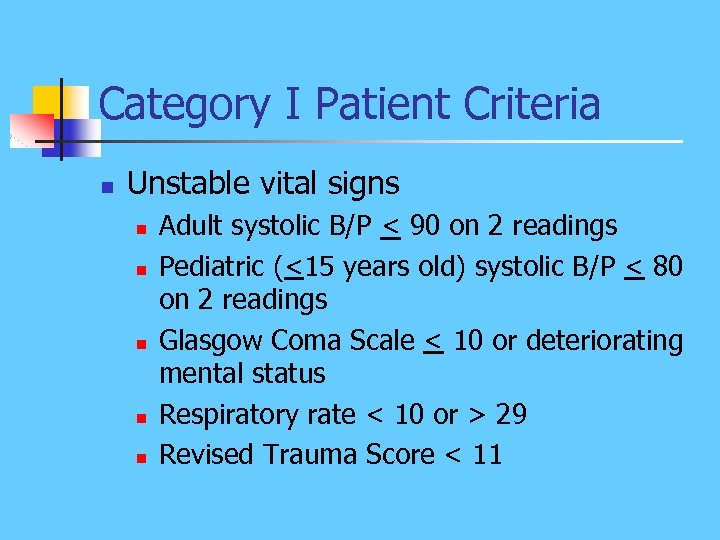 Category I Patient Criteria

- Unstable vital signs
  - Adult systolic B/P $\leq$ 90 on 2 readings
  - Pediatric ($\leq$15 years old) systolic B/P $\leq$ 80 on 2 readings
  - Glasgow Coma Scale $\leq$ 10 or deteriorating mental status
  - Respiratory rate < 10 or > 29
  - Revised Trauma Score < 11